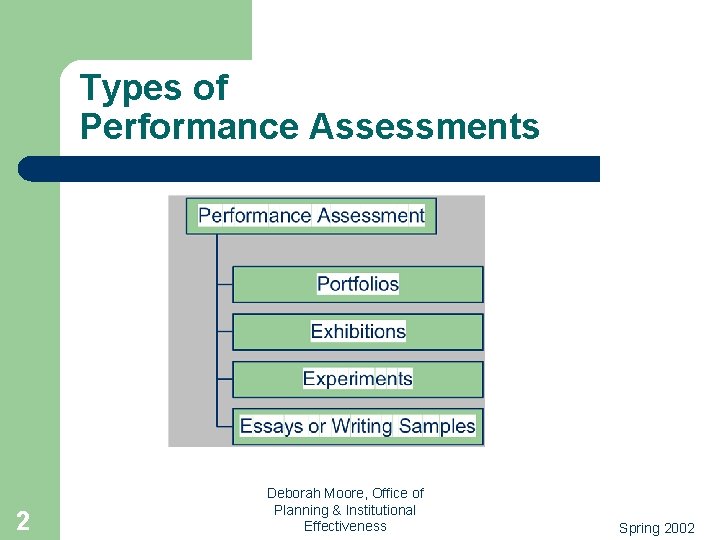 Types of Performance Assessments

Performance Assessment

Portfolios

Exhibitions

Experiments

Essays or Writing Samples

2

Deborah Moore, Office of Planning & Institutional Effectiveness

Spring 2002